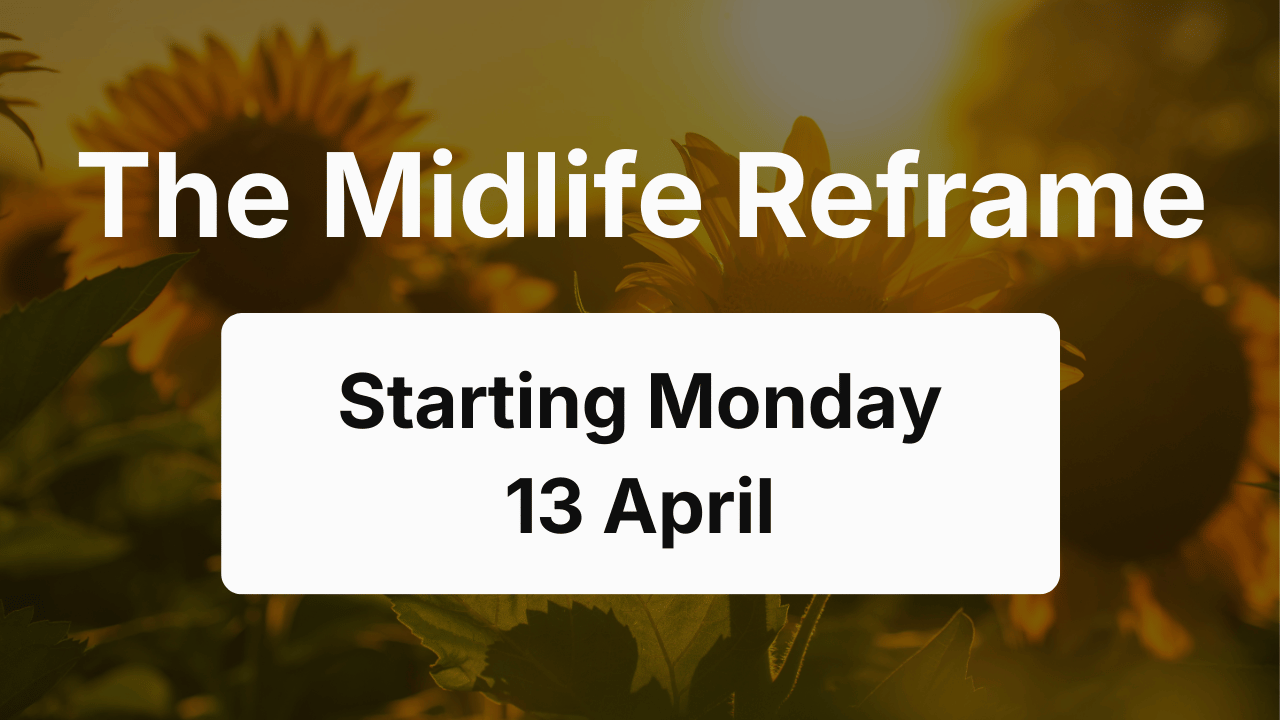 The Midlife Reframe

Starting Monday
13 April